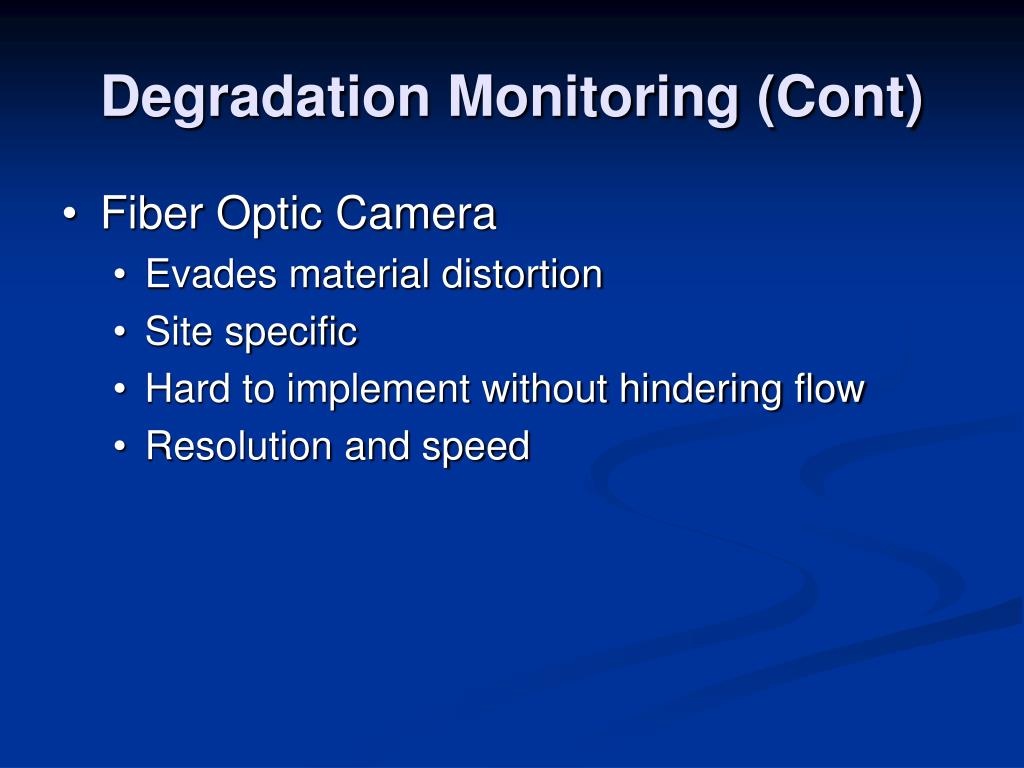 Degradation Monitoring (Cont)

• Fiber Optic Camera
 • Evades material distortion
 • Site specific
 • Hard to implement without hindering flow
 • Resolution and speed